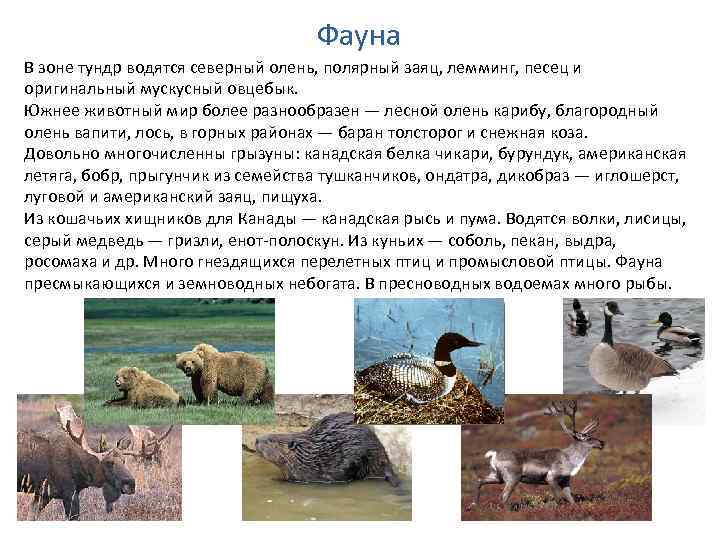 Фауна

В зоне тундр водятся северный олень, полярный заяц, лемминг, песец и оригинальный мускусный овцебык.
Южнее животный мир более разнообразен — лесной олень карибу, благородный олень вапити, лось, в горных районах — баран толсторог и снежная коза.
Довольно многочисленны грызуны: канадская белка чикари, бурундук, американская летяга, бобр, прыгунчик из семейства тушканчиков, ондатра, дикобраз — иглошерст, луговой и американский заяц, пищуха.
Из кошачьих хищников для Канады — канадская рысь и пума. Водятся волки, лисицы, серый медведь — гризли, енот-полоскун. Из куньих — соболь, пекан, выдра, росомаха и др. Много гнездящихся перелетных птиц и промысловой птицы. Фауна пресмыкающихся и земноводных небогата. В пресноводных водоемах много рыбы.